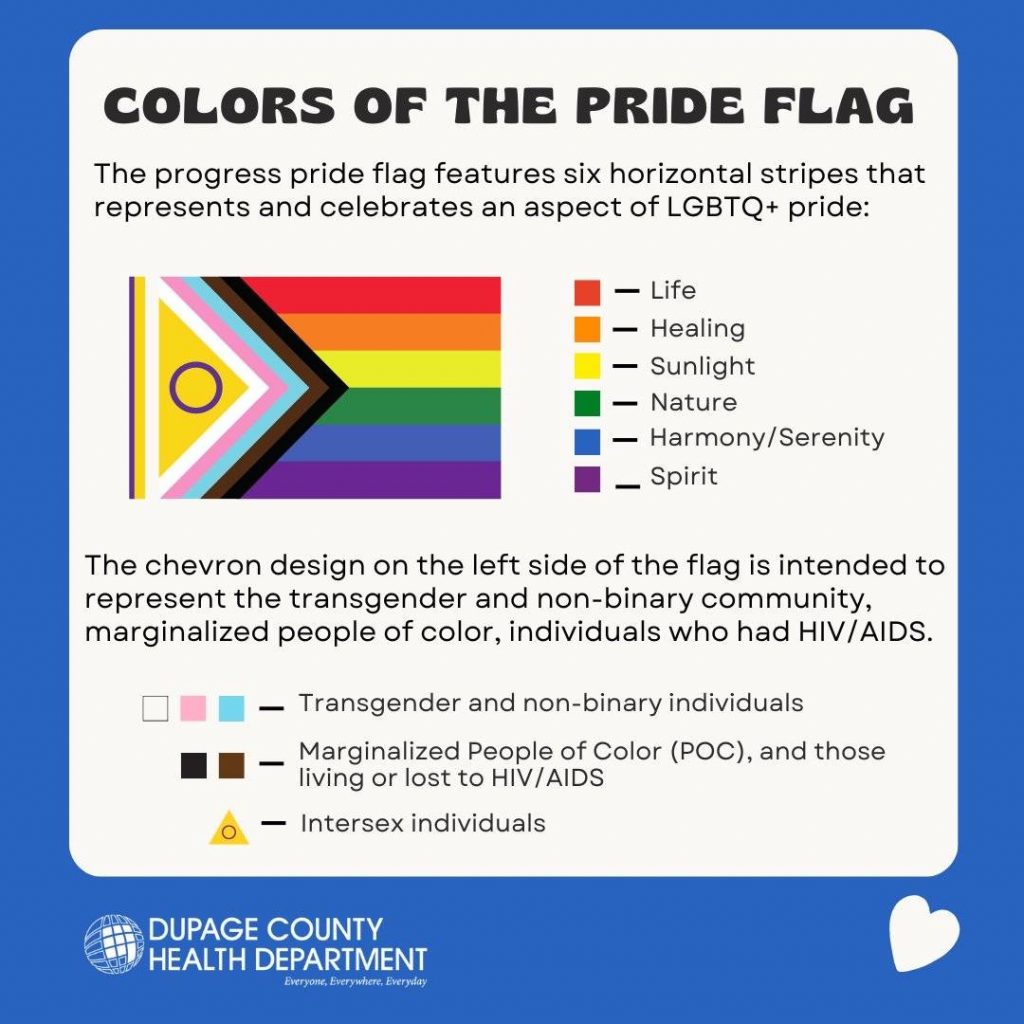 COLORS OF THE PRIDE FLAG

The progress pride flag features six horizontal stripes that represents and celebrates an aspect of LGBTQ+ pride:

— Life
— Healing
— Sunlight
— Nature
— Harmony/Serenity
— Spirit

The chevron design on the left side of the flag is intended to represent the transgender and non-binary community, marginalized people of color, individuals who had HIV/AIDS.

— Transgender and non-binary individuals
— Marginalized People of Color (POC), and those living or lost to HIV/AIDS
— Intersex individuals

DUPAGE COUNTY HEALTH DEPARTMENT
Everyone, Everywhere, Everyday